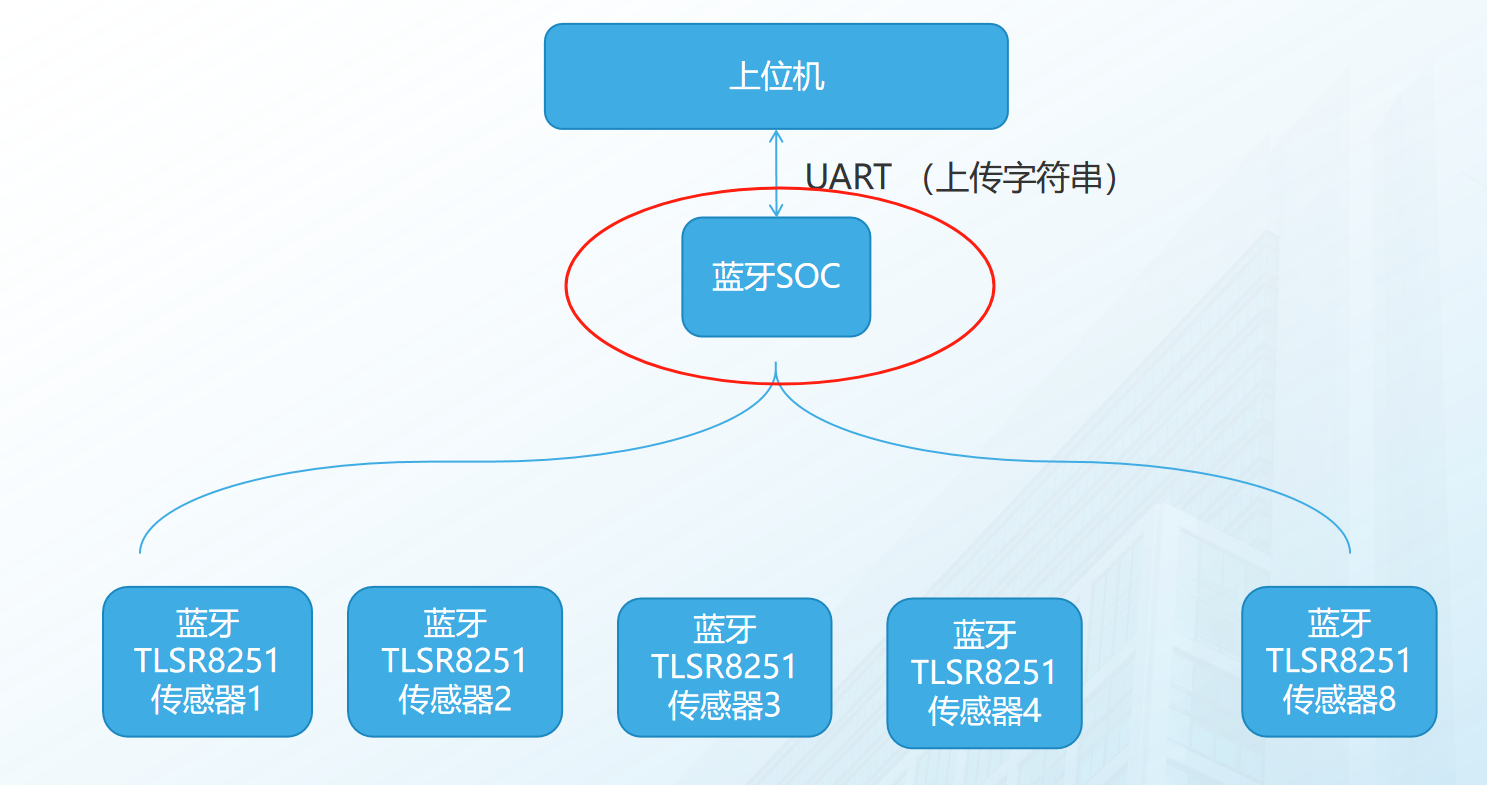 上位机

UART （上传字符串）

蓝牙SOC

蓝牙
TLSR8251
传感器1

蓝牙
TLSR8251
传感器2

蓝牙
TLSR8251
传感器3

蓝牙
TLSR8251
传感器4

蓝牙
TLSR8251
传感器8